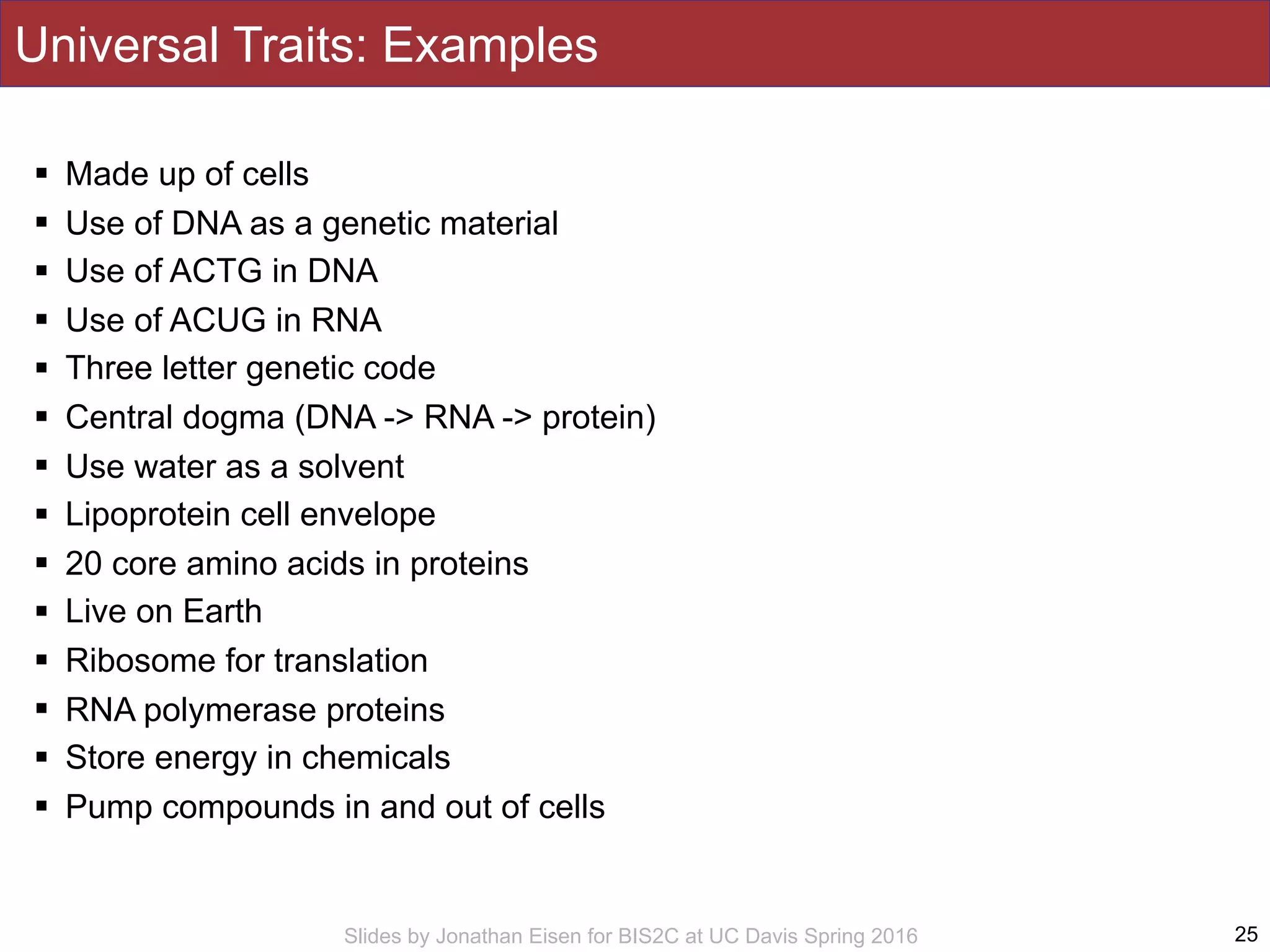 Universal Traits: Examples

▪ Made up of cells
▪ Use of DNA as a genetic material
▪ Use of ACTG in DNA
▪ Use of ACUG in RNA
▪ Three letter genetic code
▪ Central dogma (DNA -> RNA -> protein)
▪ Use water as a solvent
▪ Lipoprotein cell envelope
▪ 20 core amino acids in proteins
▪ Live on Earth
▪ Ribosome for translation
▪ RNA polymerase proteins
▪ Store energy in chemicals
▪ Pump compounds in and out of cells

Slides by Jonathan Eisen for BIS2C at UC Davis Spring 2016

25